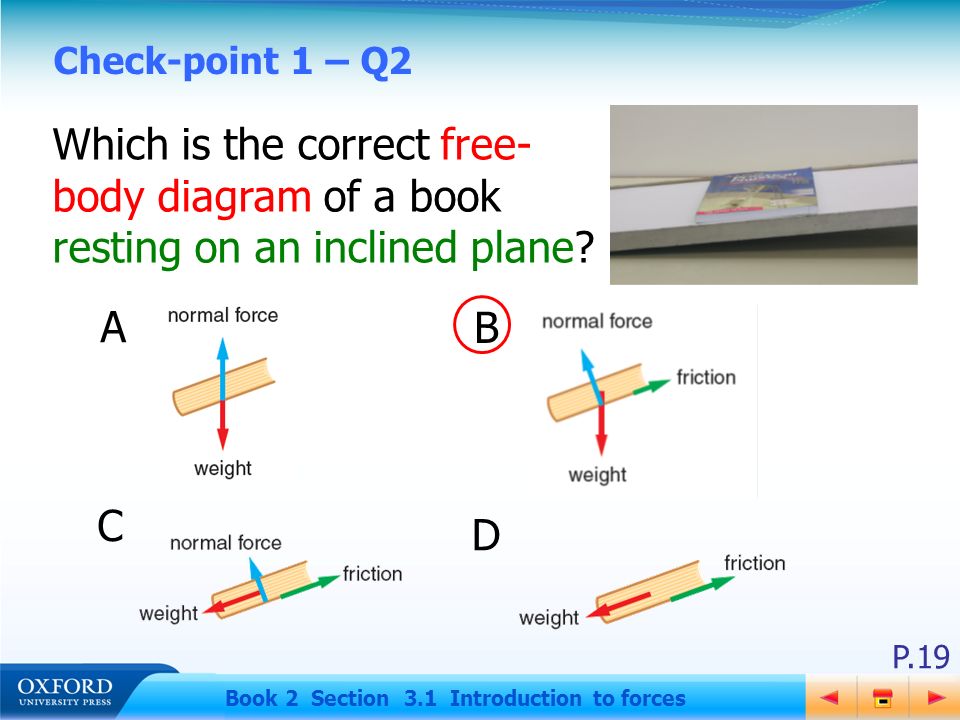 Check-point 1 – Q2

Which is the correct free-body diagram of a book resting on an inclined plane?

A
normal force
weight

B
normal force
friction
weight

C
normal force
friction
weight

D
friction
weight

P.19

OXFORD
UNIVERSITY PRESS

Book 2 Section 3.1 Introduction to forces